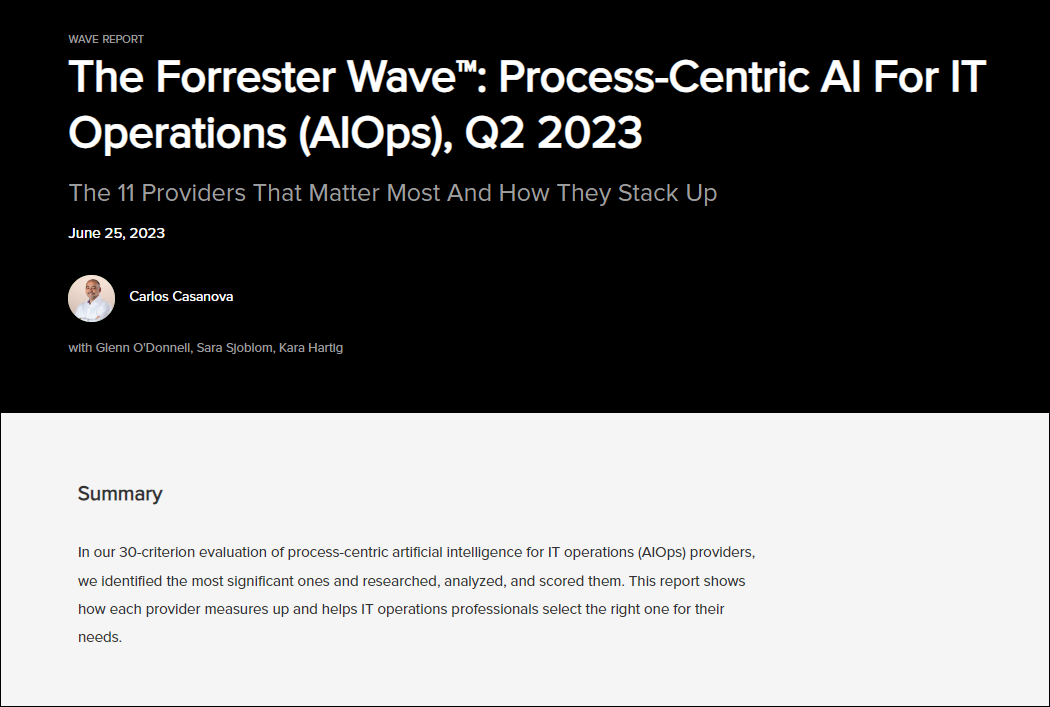 WAVE REPORT

The Forrester Wave™: Process-Centric AI For IT Operations (AIOps), Q2 2023

The 11 Providers That Matter Most And How They Stack Up

June 25, 2023

Carlos Casanova

with Glenn O'Donnell, Sara Sjoblom, Kara Hartig

Summary

In our 30-criterion evaluation of process-centric artificial intelligence for IT operations (AIOps) providers, we identified the most significant ones and researched, analyzed, and scored them. This report shows how each provider measures up and helps IT operations professionals select the right one for their needs.